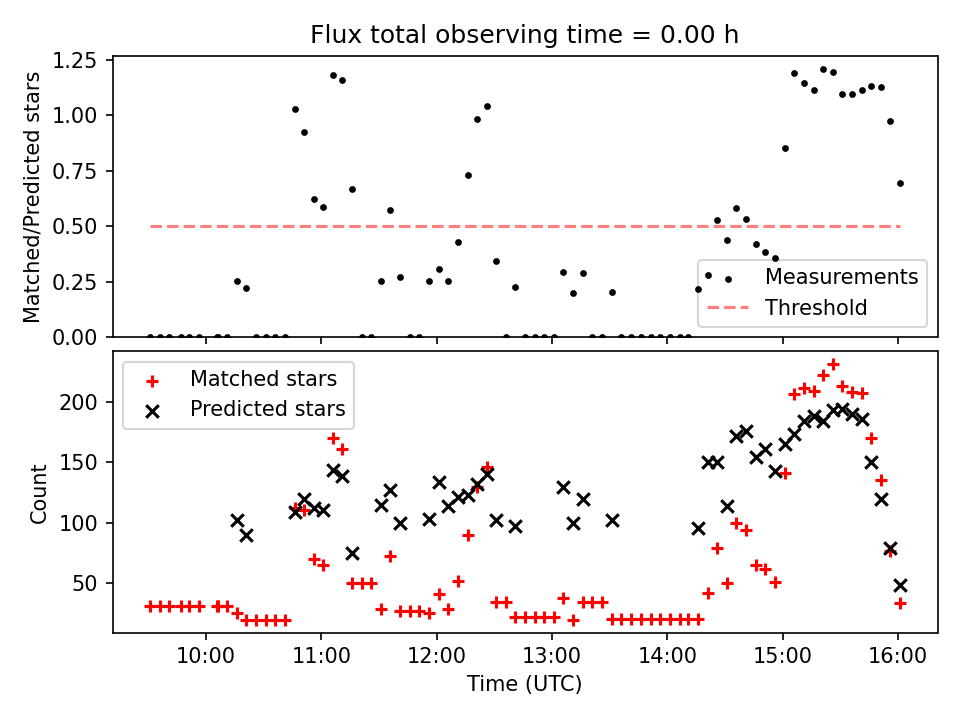 Flux total observing time = 0.00 h

Matched/Predicted stars

1.25
1.00
0.75
0.50
0.25
0.00

Measurements
Threshold

Matched stars
Predicted stars

Count

200
150
100
50

10:00
11:00
12:00
13:00
14:00
15:00
16:00

Time (UTC)